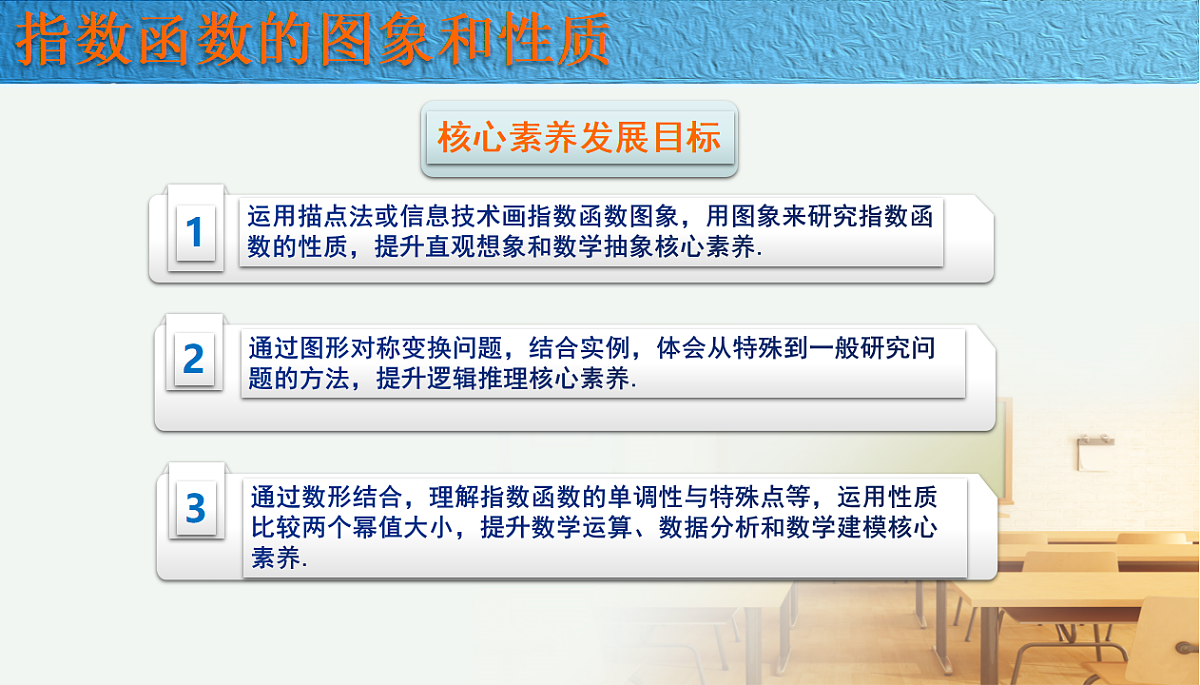 指数函数的图象和性质

核心素养发展目标

1

运用描点法或信息技术画指数函数图象，用图象来研究指数函数的性质，提升直观想象和数学抽象核心素养.

2

通过图形对称变换问题，结合实例，体会从特殊到一般研究问题的方法，提升逻辑推理核心素养.

3

通过数形结合，理解指数函数的单调性与特殊点等，运用性质比较两个幂值大小，提升数学运算、数据分析和数学建模核心素养.